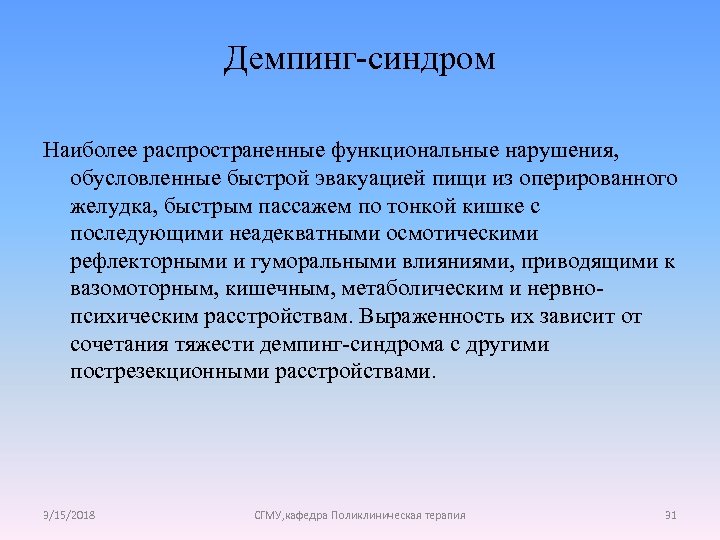 Демпинг-синдром

Наиболее распространенные функциональные нарушения, обусловленные быстрой эвакуацией пищи из оперированного желудка, быстрым пассажем по тонкой кишке с последующими неадекватными осмотическими рефлекторными и гуморальными влияниями, приводящими к вазомоторным, кишечным, метаболическим и нервно-психическим расстройствам. Выраженность их зависит от сочетания тяжести демпинг-синдрома с другими пострезекционными расстройствами.

3/15/2018

СГМУ,кафедра Поликлиническая терапия

31